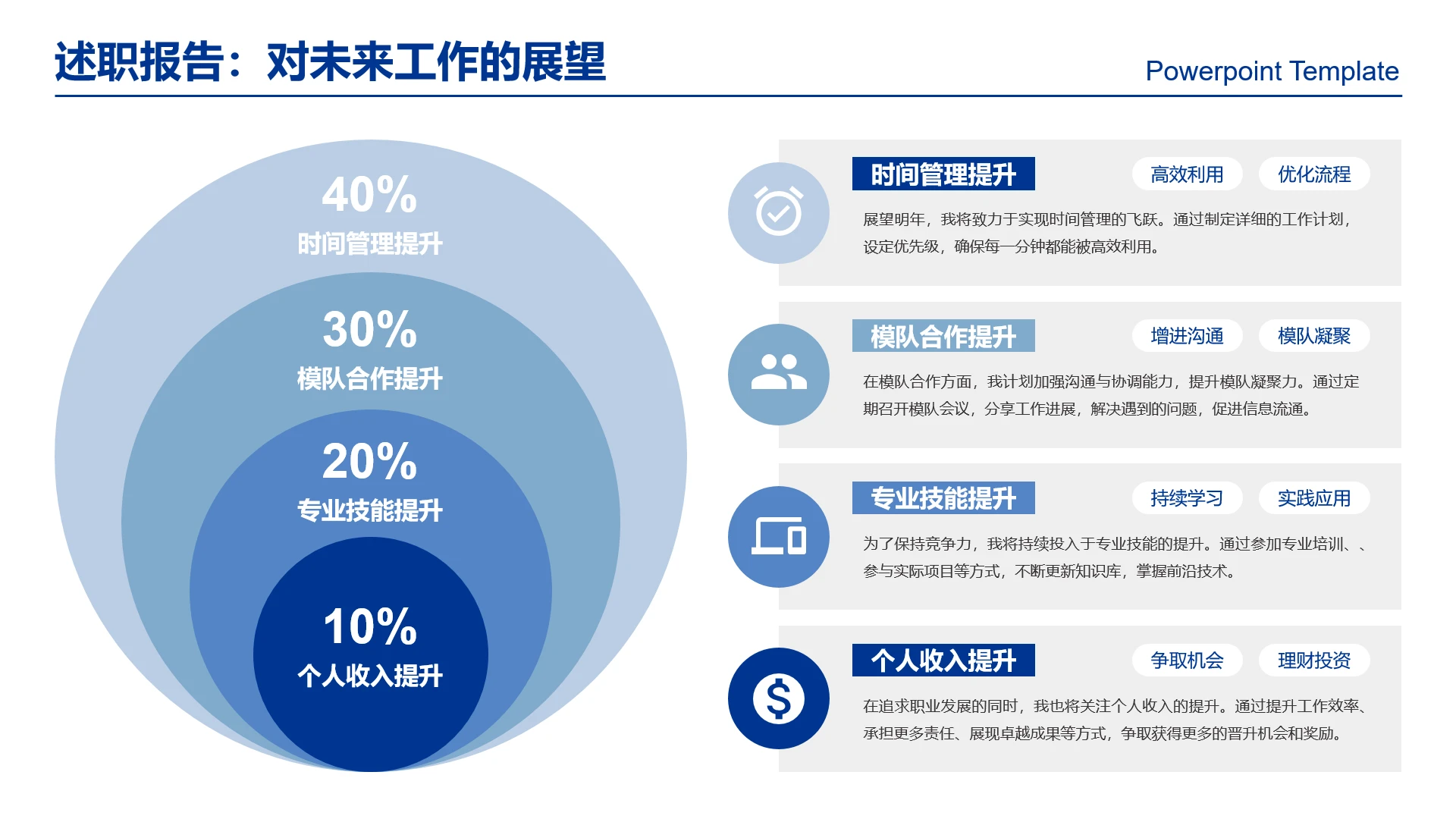 述职报告：对未来工作的展望

Powerpoint Template

40%
时间管理提升

30%
模队合作提升

20%
专业技能提升

10%
个人收入提升

时间管理提升

高效利用

优化流程

展望明年，我将致力于实现时间管理的飞跃。通过制定详细的工作计划，设定优先级，确保每一分钟都能被高效利用。

模队合作提升

增进沟通

模队凝聚

在模队合作方面，我计划加强沟通与协调能力，提升模队凝聚力。通过定期召开模队会议，分享工作进展，解决遇到的问题，促进信息流通。

专业技能提升

持续学习

实践应用

为了保持竞争力，我将持续投入于专业技能的提升。通过参加专业培训、、参与实际项目等方式，不断更新知识库，掌握前沿技术。

个人收入提升

争取机会

理财投资

在追求职业发展的同时，我也将关注个人收入的提升。通过提升工作效率、承担更多责任、展现卓越成果等方式，争取获得更多的晋升机会和奖励。